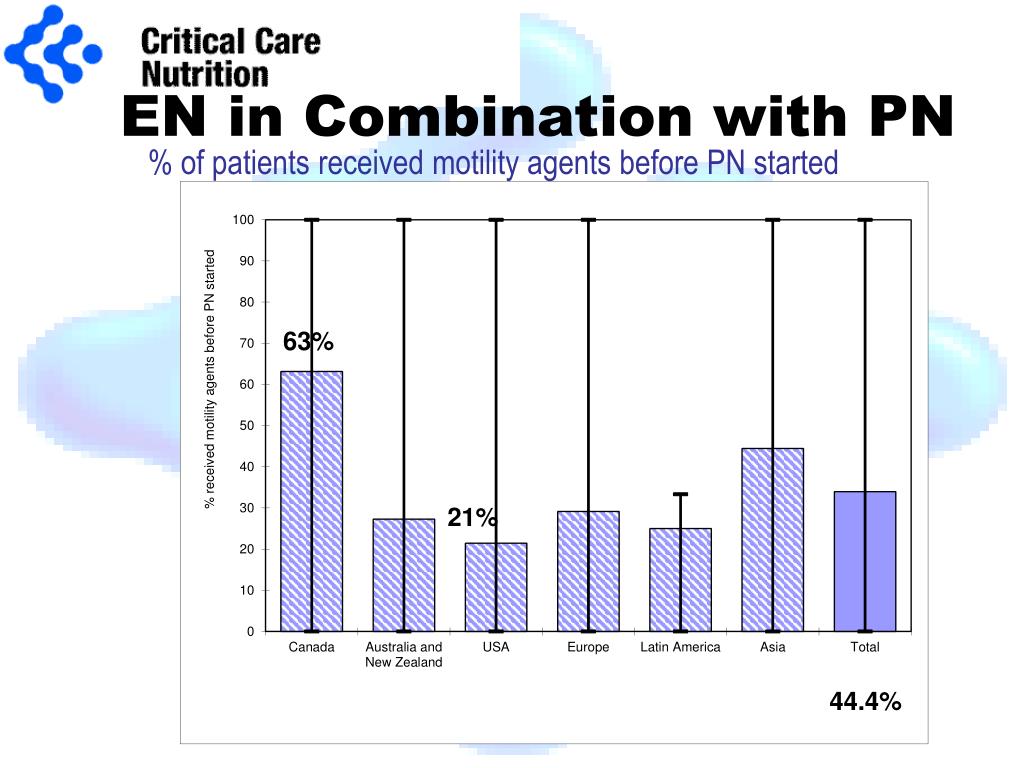 Critical Care Nutrition

EN in Combination with PN

% of patients received motility agents before PN started

% received motility agents before PN started

100
90
80
70
60
50
40
30
20
10
0

63%

21%

Canada
Australia and New Zealand
USA
Europe
Latin America
Asia
Total

44.4%